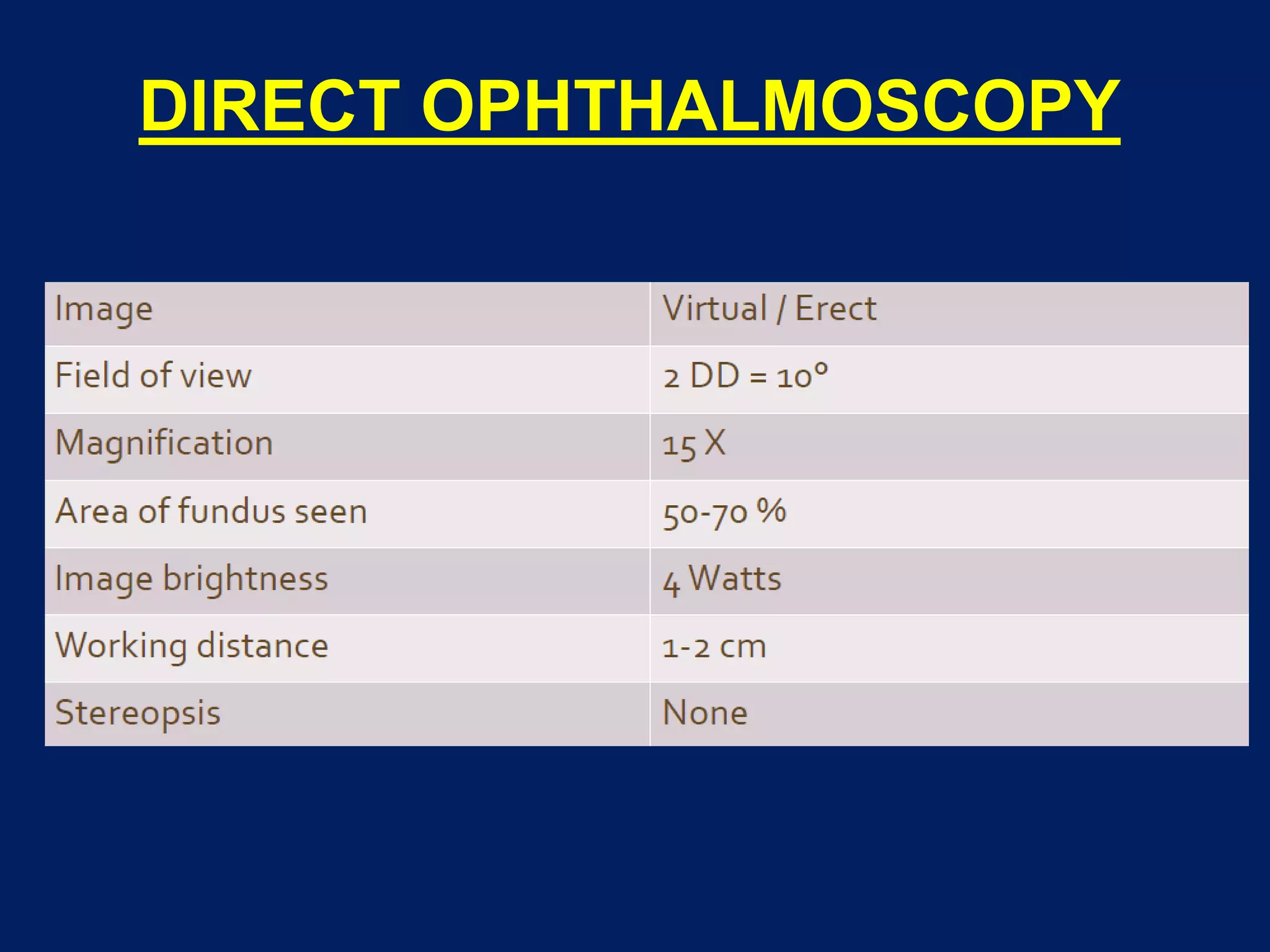 DIRECT OPHTHALMOSCOPY

| Image | Virtual / Erect |
|---|---|
| Field of view | 2 DD = 10° |
| Magnification | 15 X |
| Area of fundus seen | 50-70 % |
| Image brightness | 4 Watts |
| Working distance | 1-2 cm |
| Stereopsis | None |